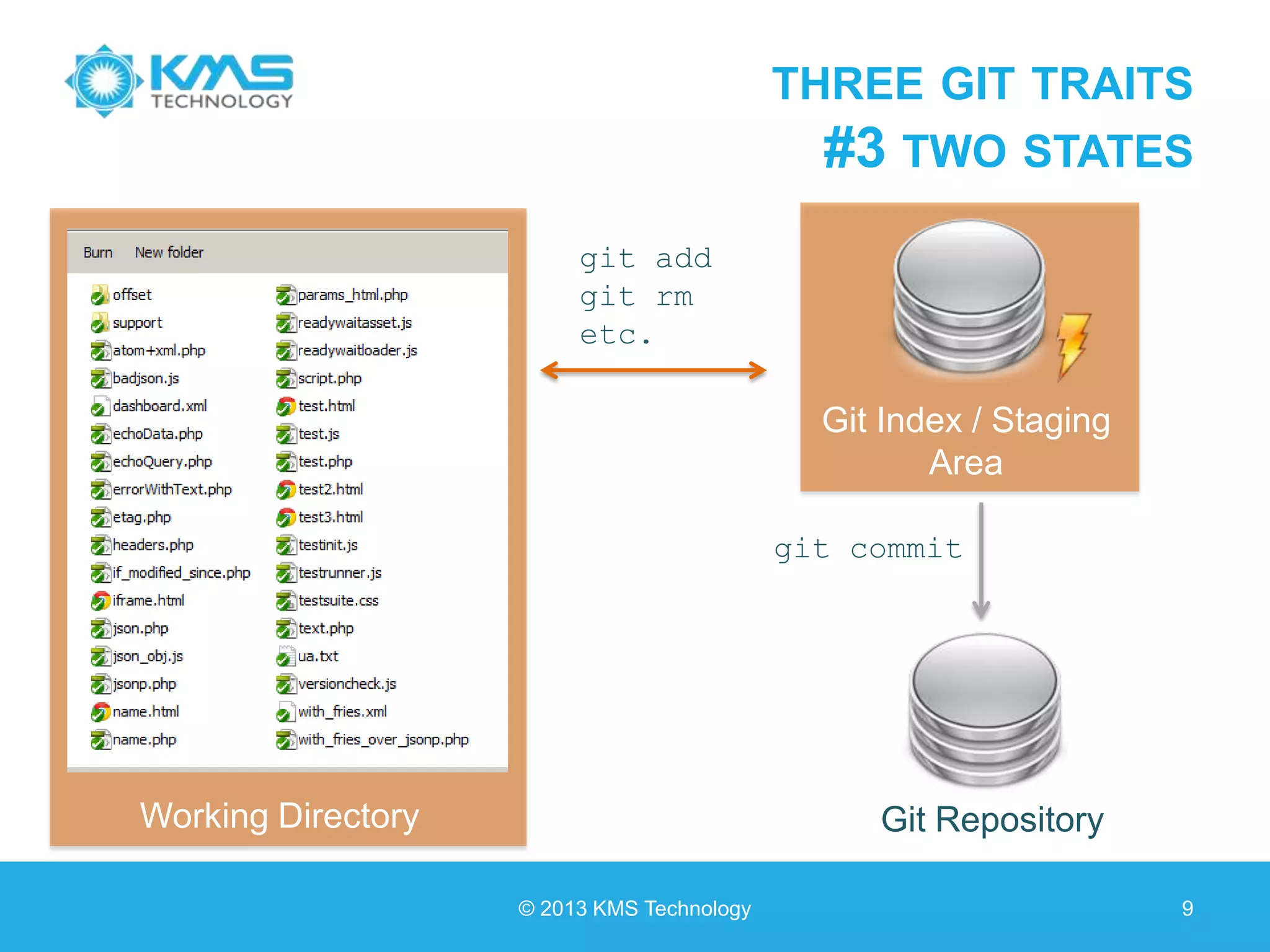 KMS TECHNOLOGY

THREE GIT TRAITS
#3 TWO STATES

Burn New folder

offset
support
atom+xml.php
badjson.js
dashboard.xml
echoData.php
echoQuery.php
errorWithText.php
etag.php
headers.php
if_modified_since.php
iframe.html
json.php
json_obj.js
jsonp.php
name.html
name.php

params_html.php
readywaitasset.js
readywaitloader.js
script.php
test.html
test.js
test.php
test2.html
test3.html
testinit.js
testrunner.js
testsuite.css
text.php
ua.txt
versioncheck.js
with_fries.xml
with_fries_over_jsonp.php

Working Directory

git add
git rm
etc.

Git Index / Staging Area

git commit

Git Repository

© 2013 KMS Technology

9